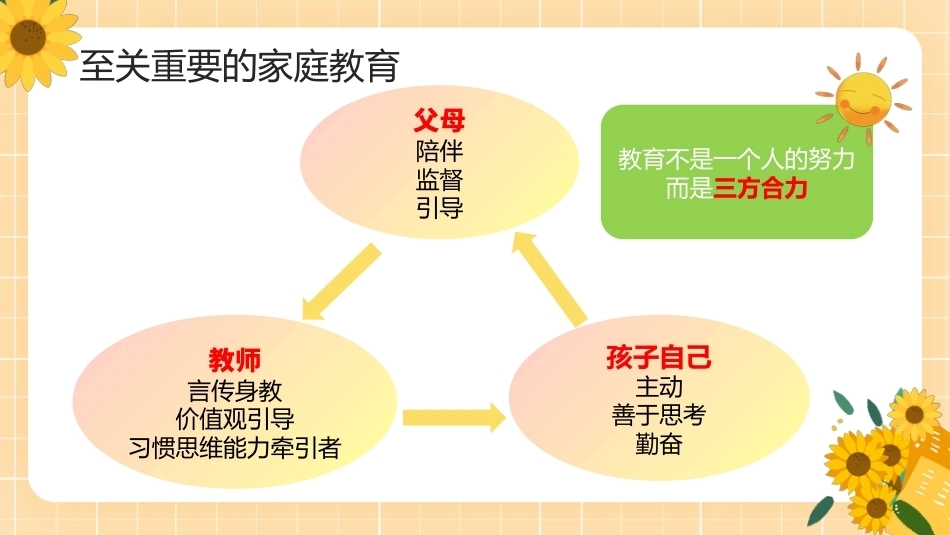 至关重要的家庭教育

父母
陪伴
监督
引导

教育不是一个人的努力
而是三方合力

教师
言传身教
价值观引导
习惯思维能力牵引者

孩子自己
主动
善于思考
勤奋